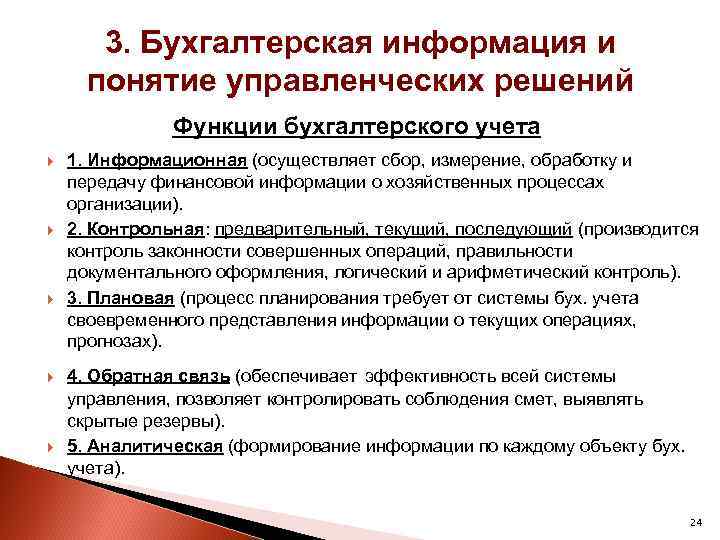 3. Бухгалтерская информация и понятие управленческих решений

Функции бухгалтерского учета

1. Информационная (осуществляет сбор, измерение, обработку и передачу финансовой информации о хозяйственных процессах организации).

2. Контрольная: предварительный, текущий, последующий (производится контроль законности совершенных операций, правильности документального оформления, логический и арифметический контроль).

3. Плановая (процесс планирования требует от системы бух. учета своевременного представления информации о текущих операциях, прогнозах).

4. Обратная связь (обеспечивает эффективность всей системы управления, позволяет контролировать соблюдения смет, выявлять скрытые резервы).

5. Аналитическая (формирование информации по каждому объекту бух. учета).

24